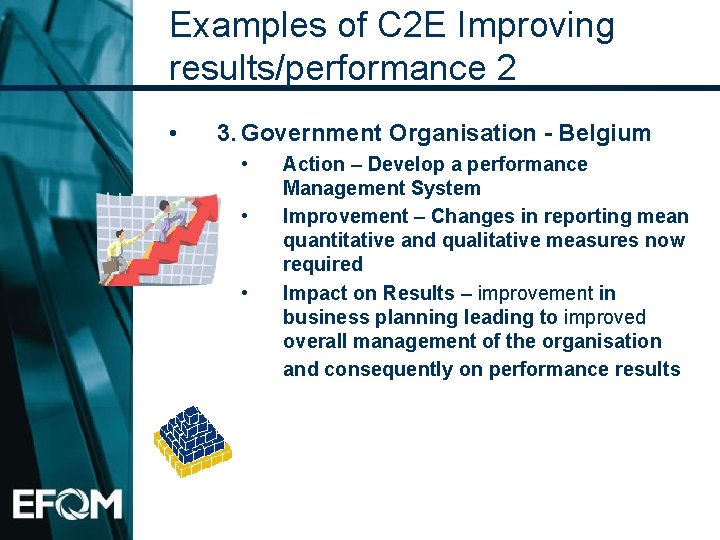 Examples of C2E Improving results/performance 2

• 3. Government Organisation - Belgium

• Action – Develop a performance Management System

• Improvement – Changes in reporting mean quantitative and qualitative measures now required

• Impact on Results – improvement in business planning leading to improved overall management of the organisation and consequently on performance results

EFQM